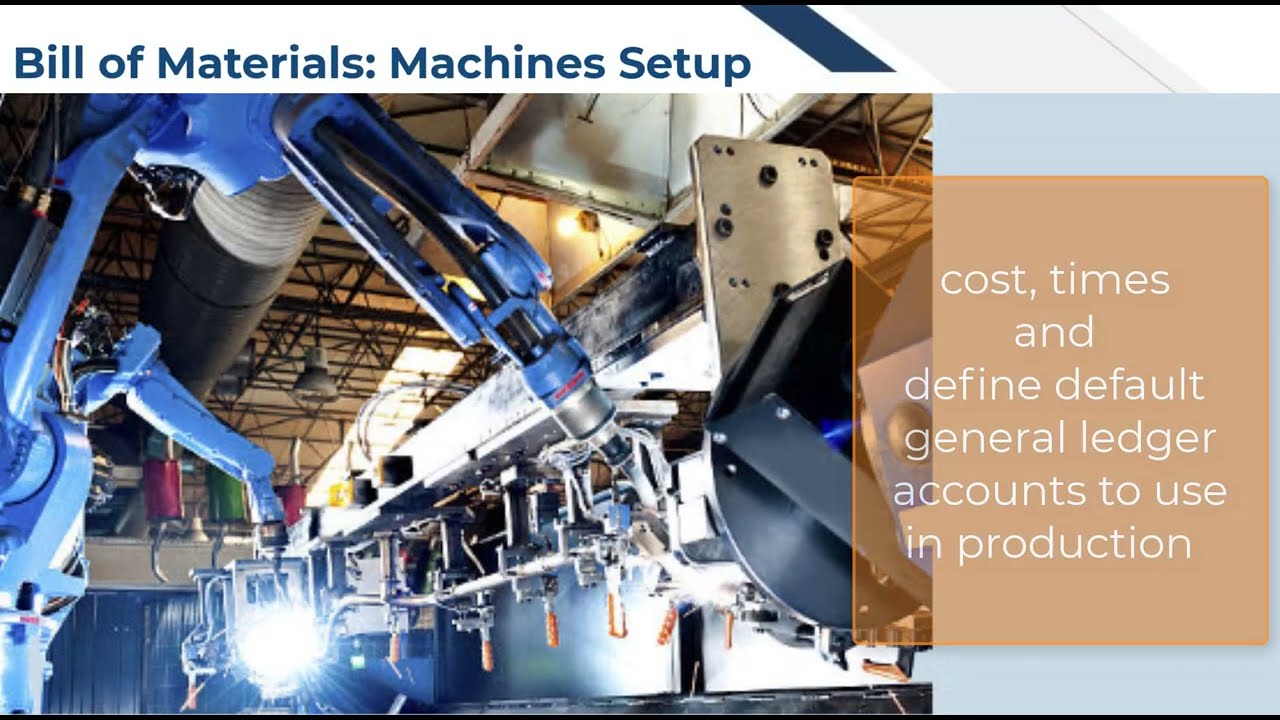 Bill of Materials: Machines Setup

cost, times and define default general ledger accounts to use in production